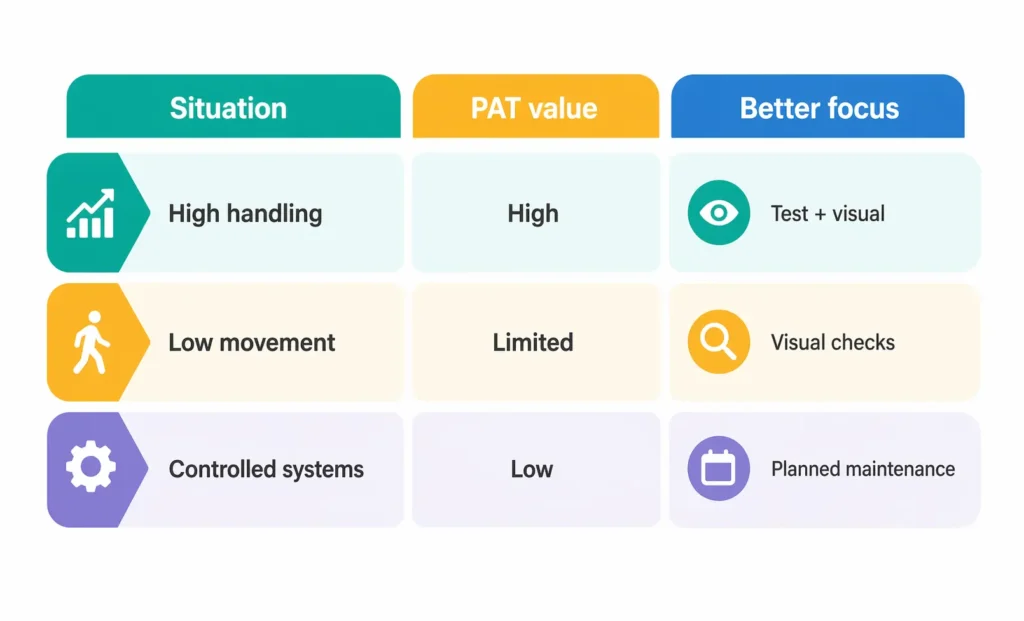 | Situation | PAT value | Better focus |
|---|---|---|
| High handling | High | Test + visual |
| Low movement | Limited | Visual checks |
| Controlled systems | Low | Planned maintenance |